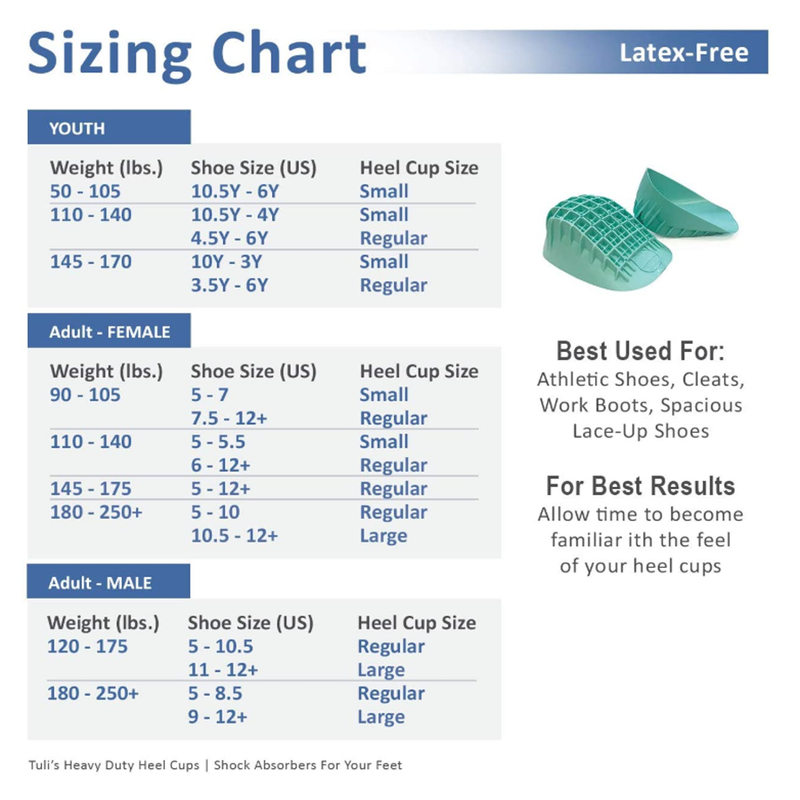 Sizing Chart

Latex-Free

YOUTH

| Weight (lbs.) | Shoe Size (US) | Heel Cup Size |
|---|---|---|
| 50 - 105 | 10.5Y - 6Y | Small |
| 110 - 140 | 10.5Y - 4Y | Small |
| | 4.5Y - 6Y | Regular |
| 145 - 170 | 10Y - 3Y | Small |
| | 3.5Y - 6Y | Regular |

Adult - FEMALE

| Weight (lbs.) | Shoe Size (US) | Heel Cup Size |
|---|---|---|
| 90 - 105 | 5 - 7 | Small |
| | 7.5 - 12+ | Regular |
| 110 - 140 | 5 - 5.5 | Small |
| | 6 - 12+ | Regular |
| 145 - 175 | 5 - 12+ | Regular |
| 180 - 250+ | 5 - 10 | Regular |
| | 10.5 - 12+ | Large |

Adult - MALE

| Weight (lbs.) | Shoe Size (US) | Heel Cup Size |
|---|---|---|
| 120 - 175 | 5 - 10.5 | Regular |
| | 11 - 12+ | Large |
| 180 - 250+ | 5 - 8.5 | Regular |
| | 9 - 12+ | Large |

Best Used For:
Athletic Shoes, Cleats, Work Boots, Spacious Lace-Up Shoes

For Best Results
Allow time to become familiar ith the feel of your heel cups

Tuli's Heavy Duty Heel Cups | Shock Absorbers For Your Feet